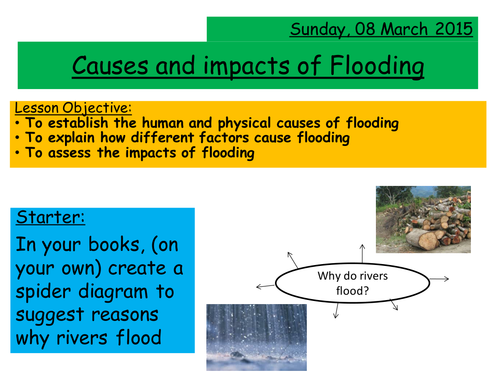 Sunday, 08 March 2015

Causes and impacts of Flooding

Lesson Objective:
• To establish the human and physical causes of flooding
• To explain how different factors cause flooding
• To assess the impacts of flooding

Starter:

In your books, (on your own) create a spider diagram to suggest reasons why rivers flood

Why do rivers flood?